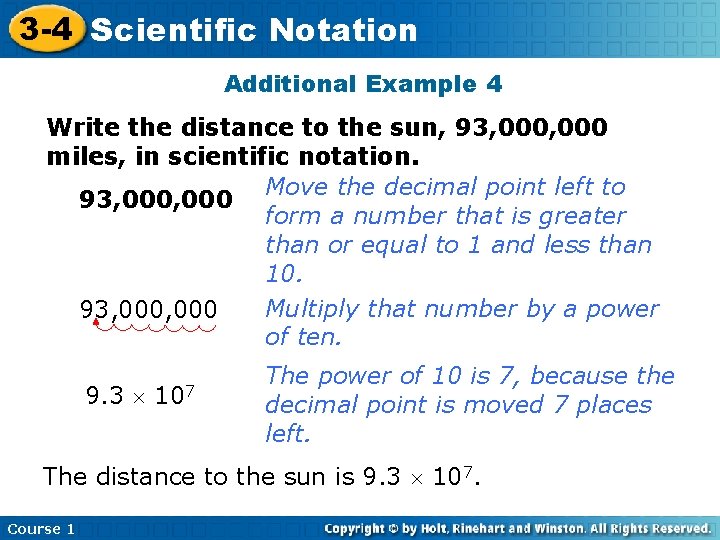 3-4 Scientific Notation

Additional Example 4

Write the distance to the sun, 93,000,000 miles, in scientific notation.

93,000,000

Move the decimal point left to form a number that is greater than or equal to 1 and less than 10.

93,000,000

Multiply that number by a power of ten.

$9.3 \times 10^7$

The power of 10 is 7, because the decimal point is moved 7 places left.

The distance to the sun is $9.3 \times 10^7$.

Course 1

Copyright © by Holt, Rinehart and Winston. All Rights Reserved.